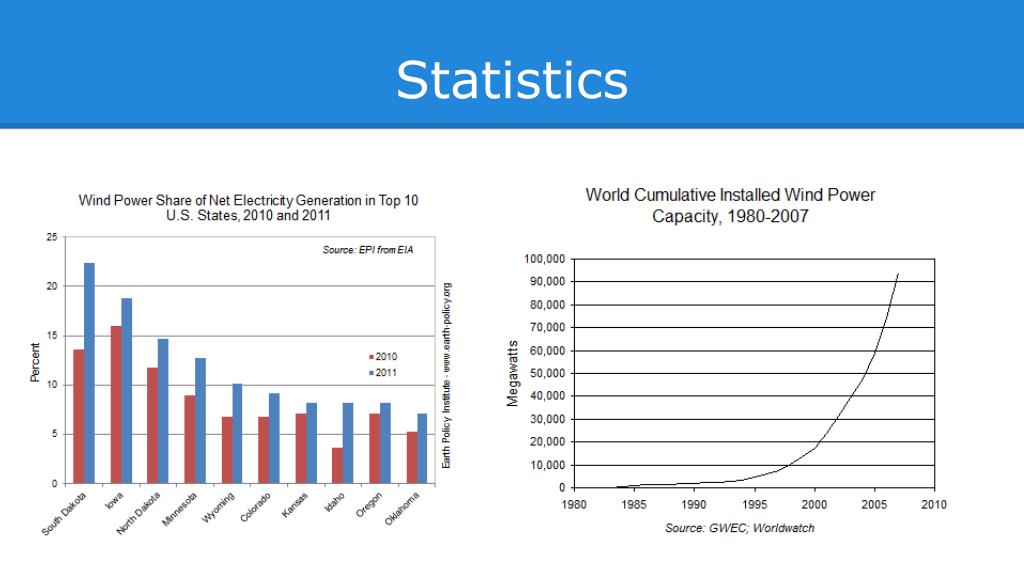 Statistics

Wind Power Share of Net Electricity Generation in Top 10 U.S. States, 2010 and 2011

Source: EPI from EIA

Percent

25
20
15
10
5
0

2010
2011

South Dakota
Iowa
North Dakota
Minnesota
Wyoming
Colorado
Kansas
Idaho
Oregon
Oklahoma

Earth Policy Institute - www.earth-policy.org

World Cumulative Installed Wind Power Capacity, 1980-2007

Megawatts

100,000
90,000
80,000
70,000
60,000
50,000
40,000
30,000
20,000
10,000
0

1980
1985
1990
1995
2000
2005
2010

Source: GWEC; Worldwatch